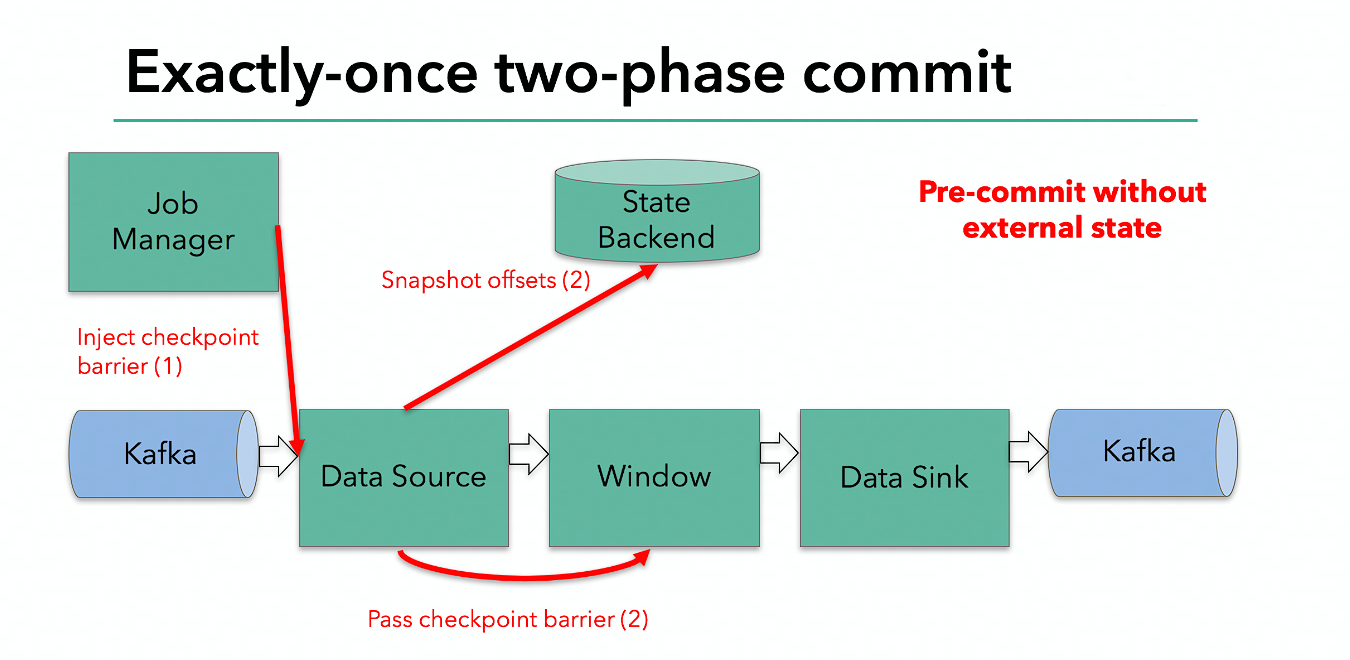 Exactly-once two-phase commit

Job Manager

State Backend

Pre-commit without external state

Snapshot offsets (2)

Inject checkpoint barrier (1)

Kafka

Data Source

Window

Data Sink

Kafka

Pass checkpoint barrier (2)